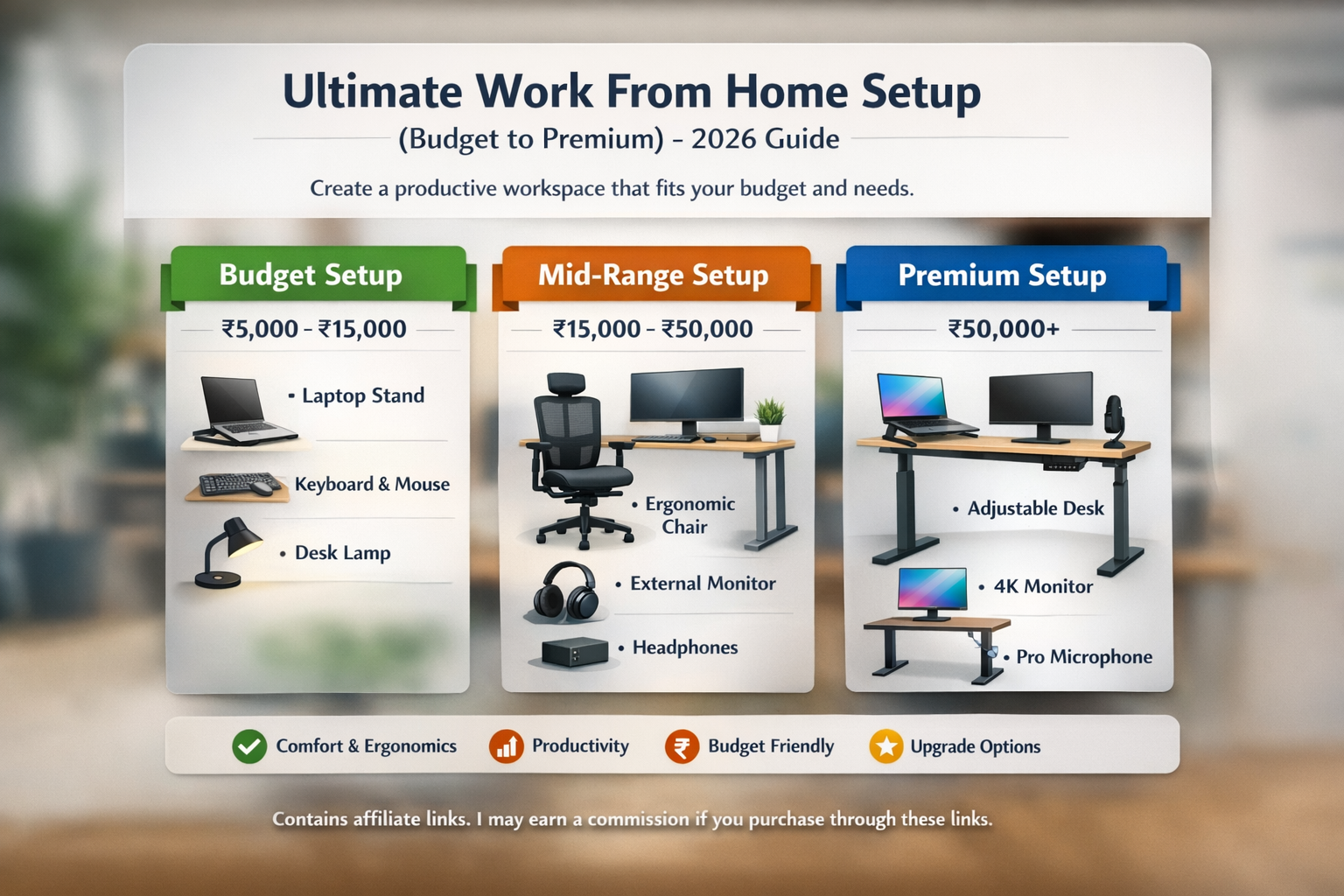 Ultimate Work From Home Setup

(Budget to Premium) - 2026 Guide

Create a productive workspace that fits your budget and needs.

Budget Setup

₹5,000 - ₹15,000

• Laptop Stand

Keyboard & Mouse

• Desk Lamp

Mid-Range Setup

₹15,000 - ₹50,000

• Ergonomic Chair

• External Monitor

• Headphones

Premium Setup

₹50,000+

• Adjustable Desk

• 4K Monitor

• Pro Microphone

Comfort & Ergonomics Productivity Budget Friendly Upgrade Options

Contains affiliate links. I may earn a commission if you purchase through these links.